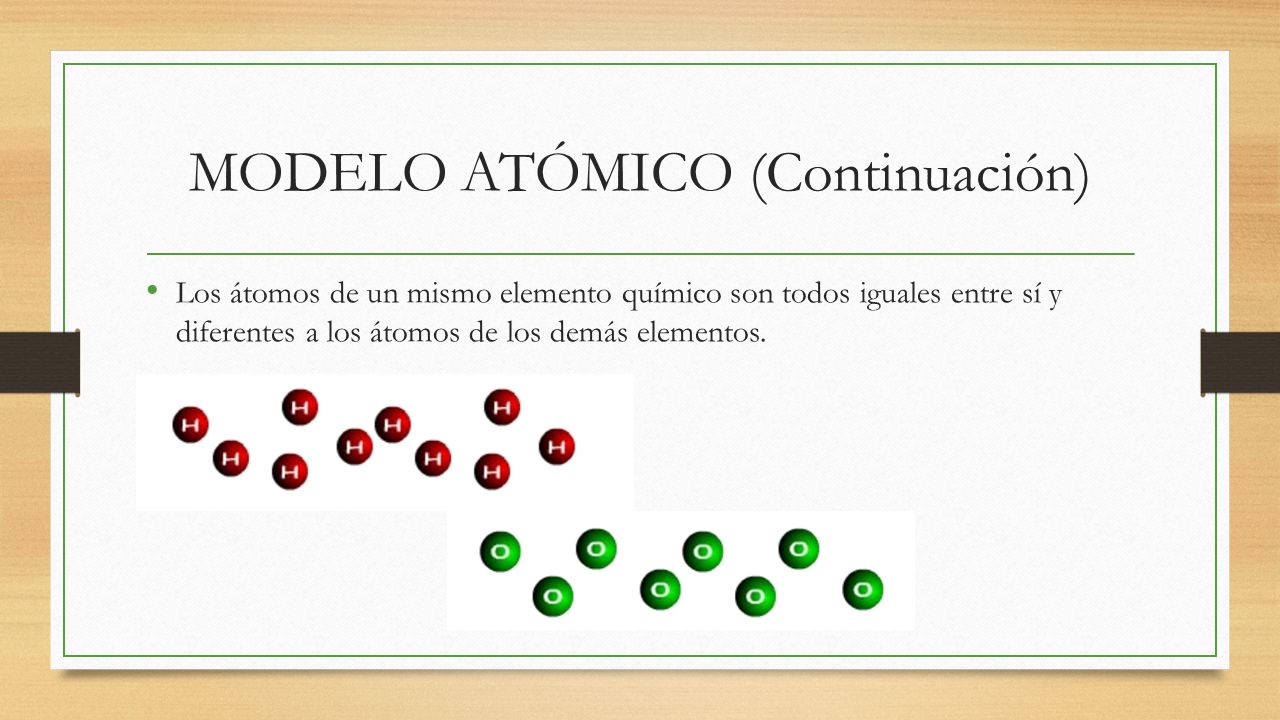 MODELO ATÓMICO (Continuación)

• Los átomos de un mismo elemento químico son todos iguales entre sí y diferentes a los átomos de los demás elementos.

H H H H H H H H H H

O O O O O O O O